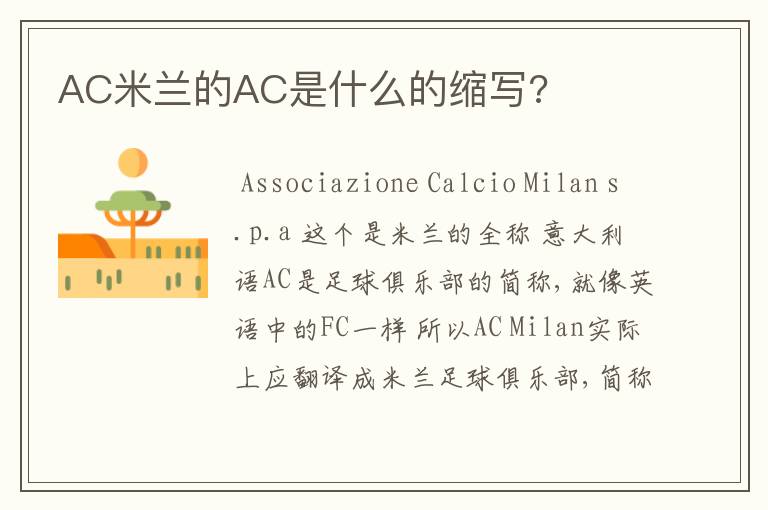 AC米兰的AC是什么的缩写？

Associazione Calcio Milan s.p.a 这个是米兰的全称 意大利语AC是足球俱乐部的简称，就像英语中的FC一样 所以AC Milan实际上应翻译成米兰足球俱乐部，简称